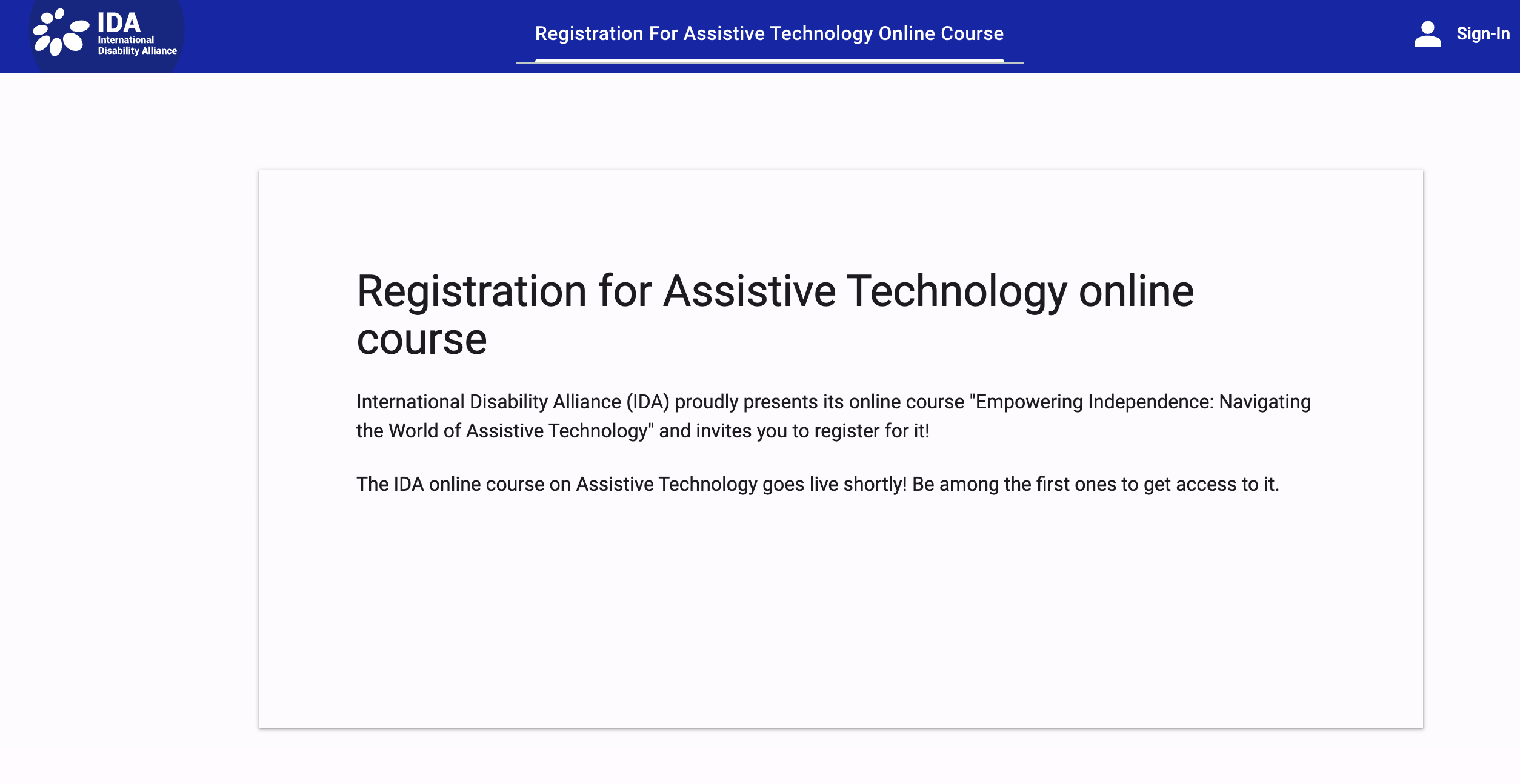 IDA
International
Disability Alliance

Registration For Assistive Technology Online Course

Sign-In

Registration for Assistive Technology online course

International Disability Alliance (IDA) proudly presents its online course "Empowering Independence: Navigating the World of Assistive Technology" and invites you to register for it!

The IDA online course on Assistive Technology goes live shortly! Be among the first ones to get access to it.